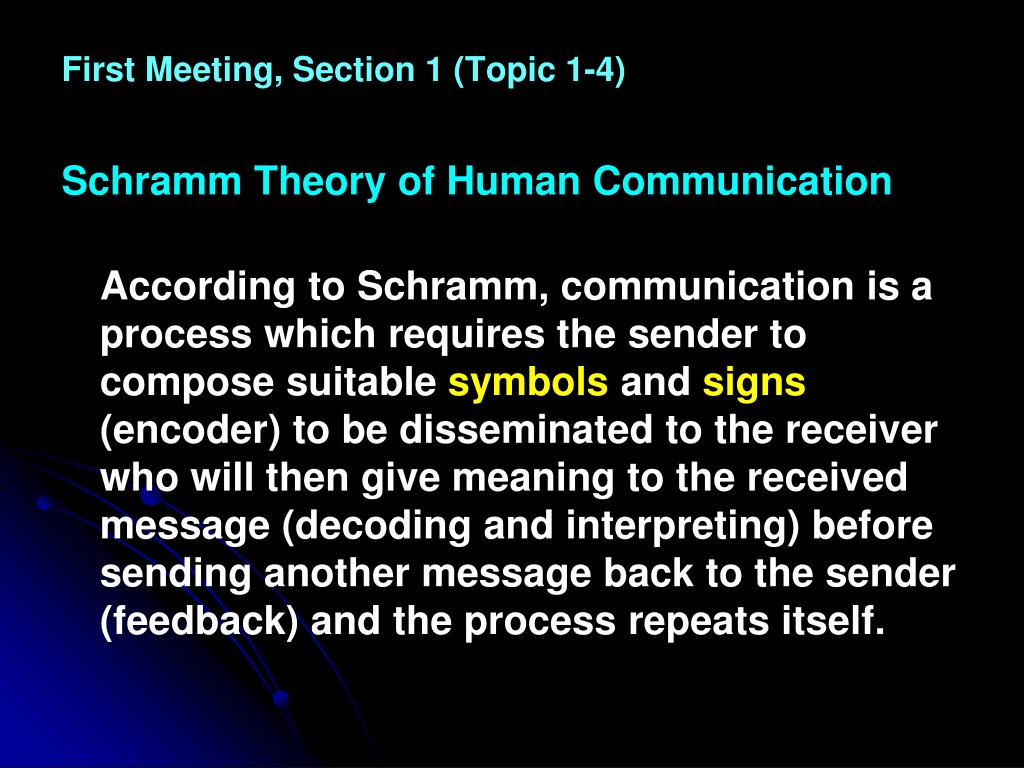 First Meeting, Section 1 (Topic 1-4)

Schramm Theory of Human Communication

According to Schramm, communication is a process which requires the sender to compose suitable symbols and signs (encoder) to be disseminated to the receiver who will then give meaning to the received message (decoding and interpreting) before sending another message back to the sender (feedback) and the process repeats itself.